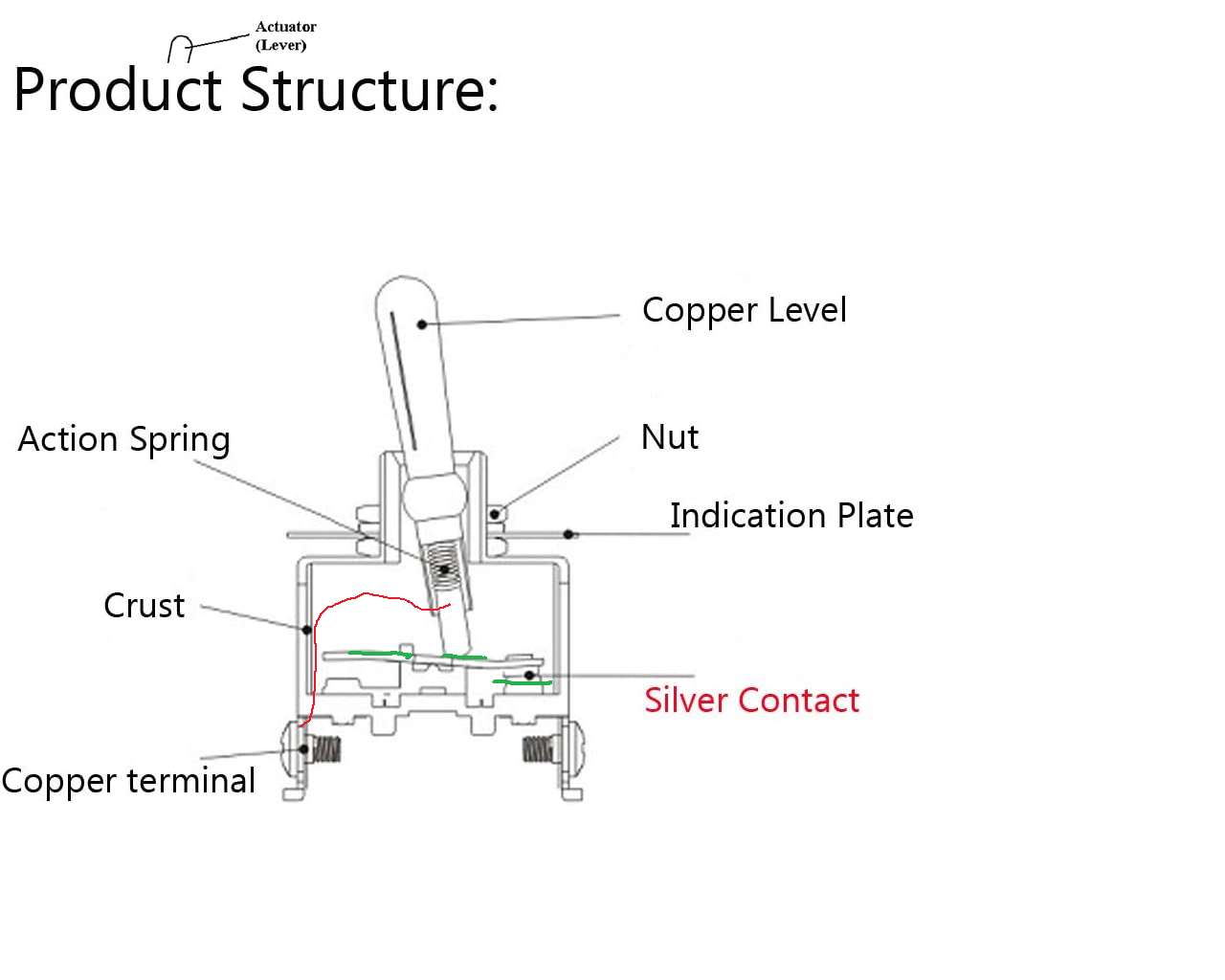 Actuator (Lever)

Product Structure:

Copper Level

Action Spring

Nut

Indication Plate

Crust

Silver Contact

Copper terminal